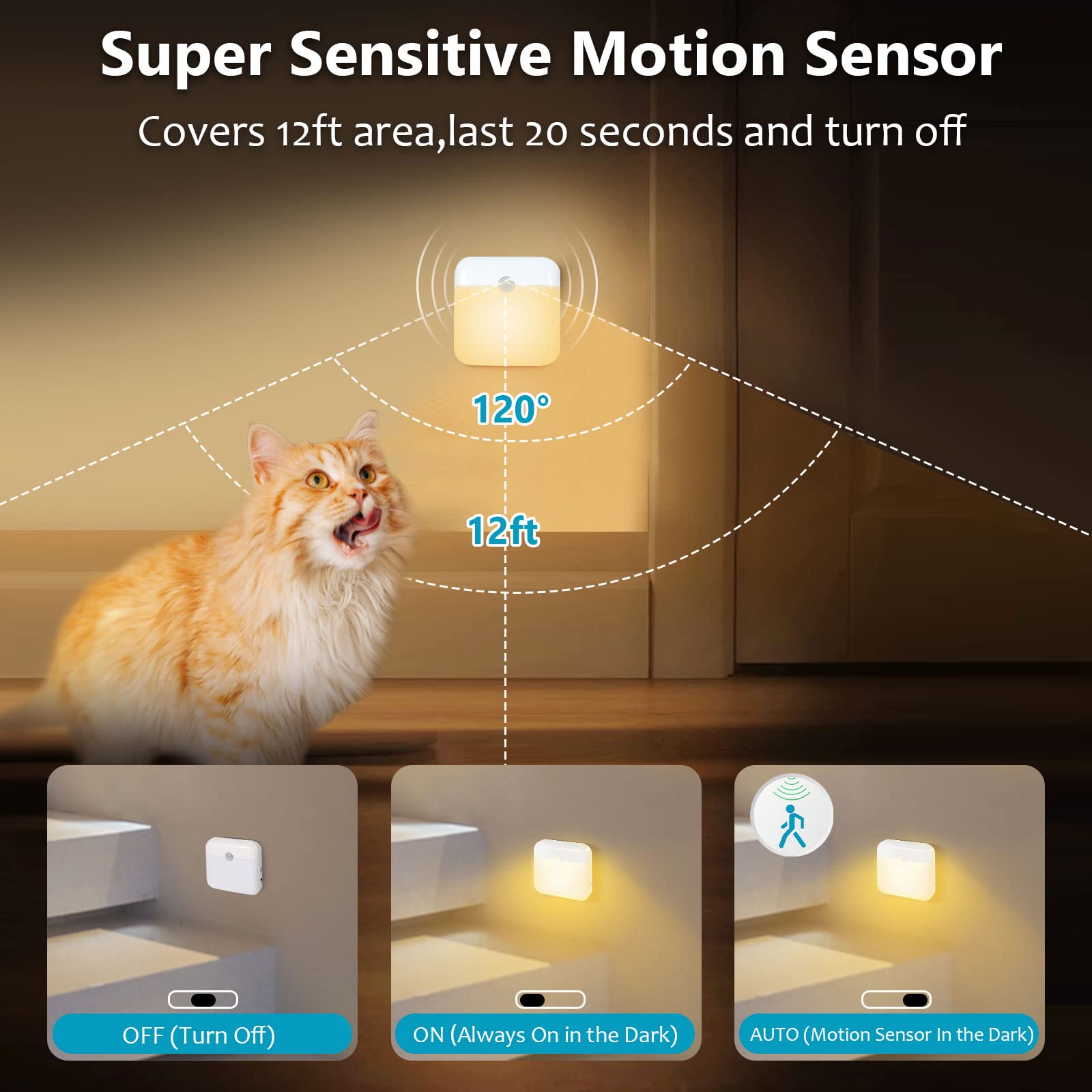 Super Sensitive Motion Sensor

Covers 12ft area,last 20 seconds and turn off

120°

12ft

OFF (Turn Off)

ON (Always On in the Dark)

AUTO (Motion Sensor In the Dark)